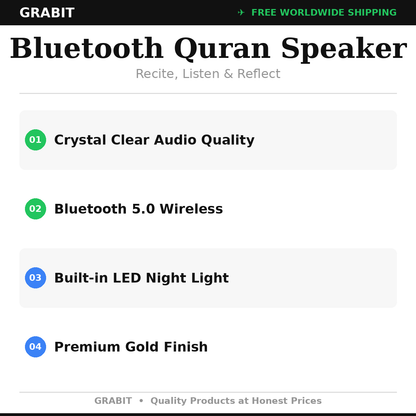 GRABIT
✈ FREE WORLDWIDE SHIPPING

Bluetooth Quran Speaker
Recite, Listen & Reflect

01 Crystal Clear Audio Quality

02 Bluetooth 5.0 Wireless

03 Built-in LED Night Light

04 Premium Gold Finish

GRABIT • Quality Products at Honest Prices